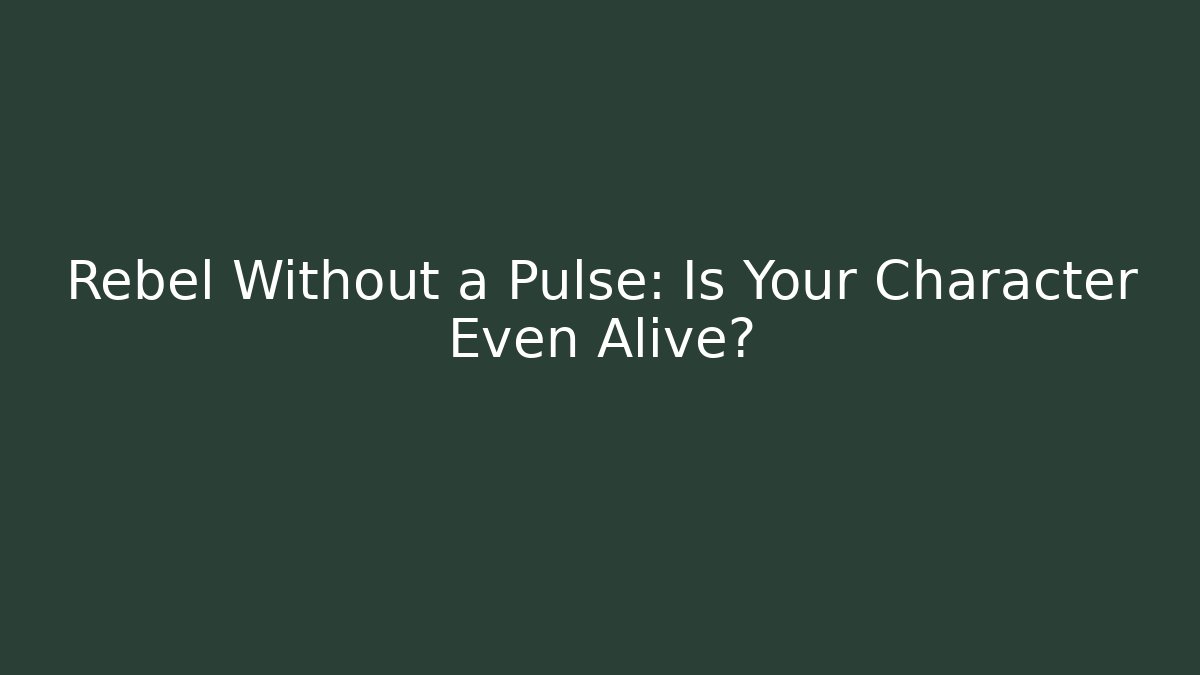 Rebel Without a Pulse: Is Your Character Even Alive?